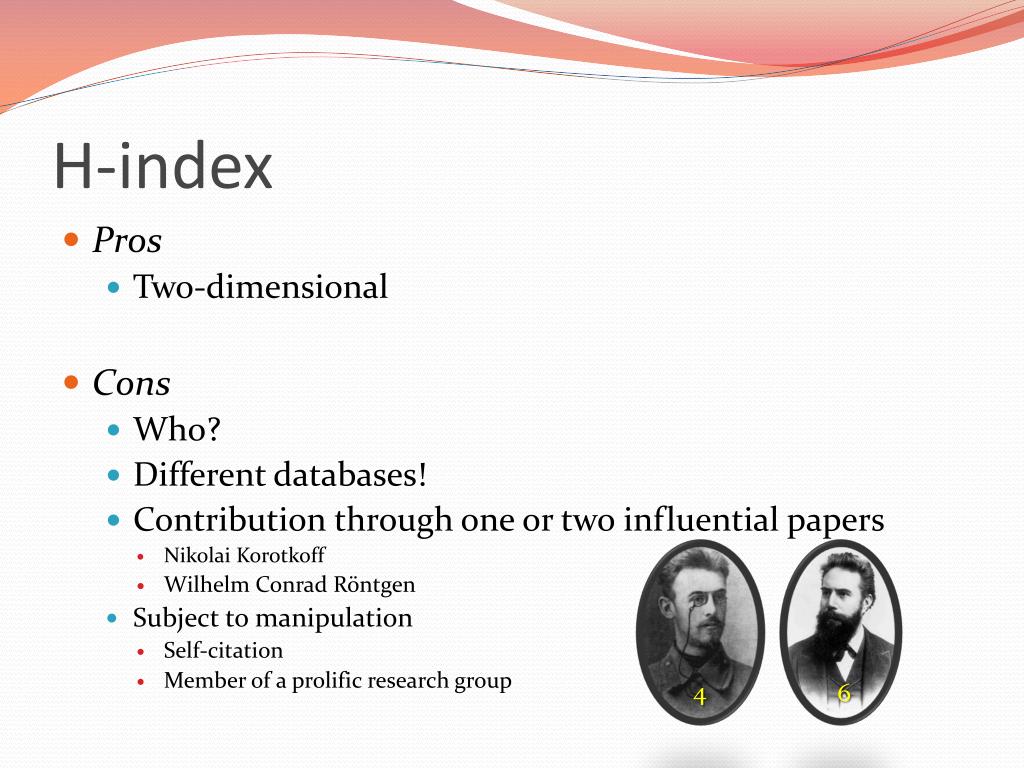 H-index

Pros
Two-dimensional

Cons
Who?
Different databases!
Contribution through one or two influential papers
Nikolai Korotkoff
Wilhelm Conrad Röntgen
Subject to manipulation
Self-citation
Member of a prolific research group

4

6